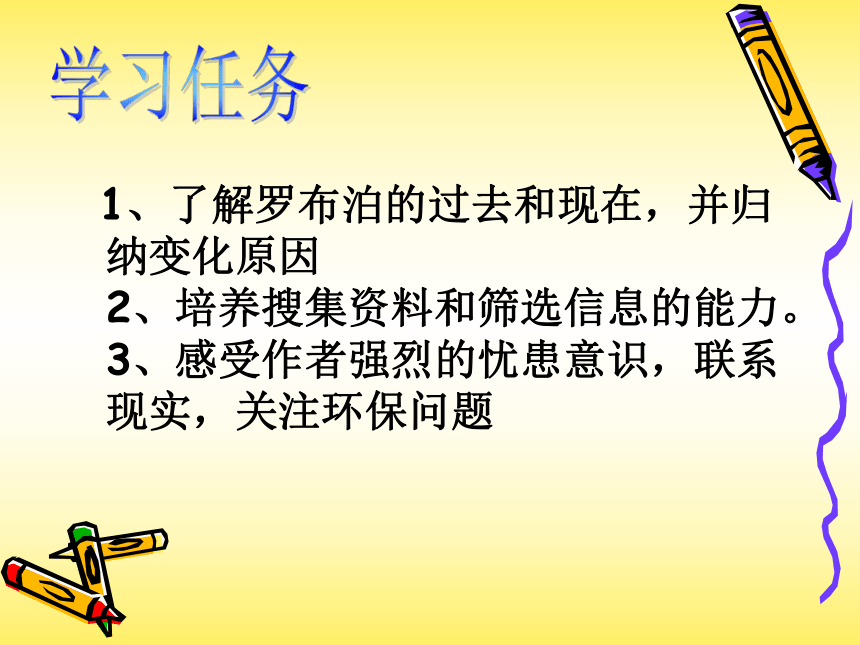 学习任务

1、了解罗布泊的过去和现在，并归纳变化原因
2、培养搜集资料和筛选信息的能力。
3、感受作者强烈的忧患意识，联系现实，关注环保问题